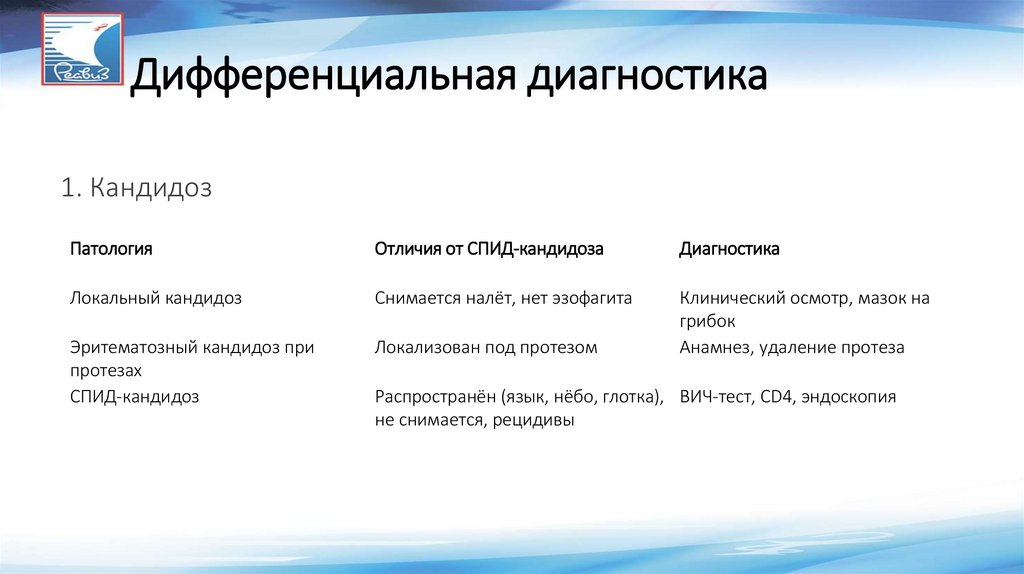 Реавиз

Дифференциальная диагностика

1. Кандидоз

| Патология | Отличия от СПИД-кандидоза | Диагностика |
|---|---|---|
| Локальный кандидоз | Снимается налёт, нет эзофагита | Клинический осмотр, мазок на грибок |
| Эритематозный кандидоз при протезах | Локализован под протезом | Анамнез, удаление протеза |
| СПИД-кандидоз | Распространён (язык, нёбо, глотка), не снимается, рецидивы | ВИЧ-тест, CD4, эндоскопия |